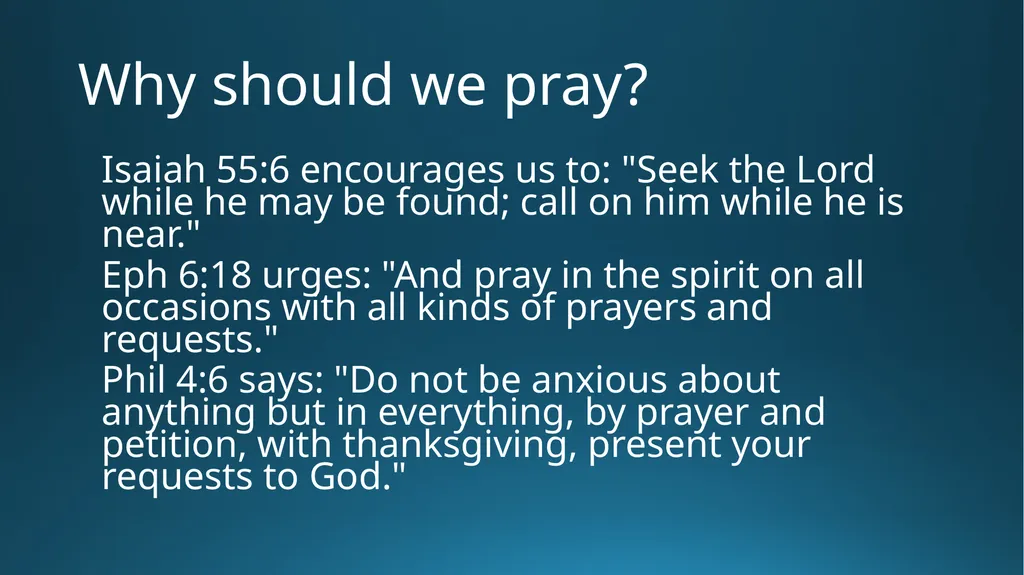 Why should we pray?

Isaiah 55:6 encourages us to: "Seek the Lord while he may be found; call on him while he is near."

Eph 6:18 urges: "And pray in the spirit on all occasions with all kinds of prayers and requests."

Phil 4:6 says: "Do not be anxious about anything but in everything, by prayer and petition, with thanksgiving, present your requests to God."